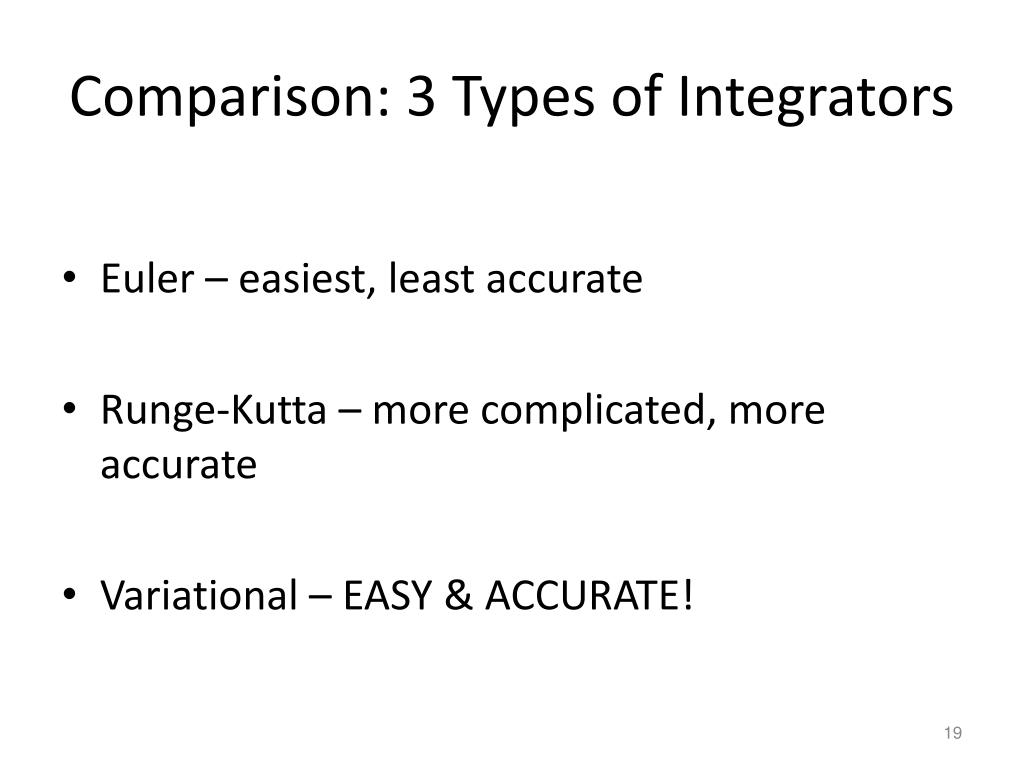 Comparison: 3 Types of Integrators

• Euler – easiest, least accurate

• Runge-Kutta – more complicated, more accurate

• Variational – EASY & ACCURATE!

19